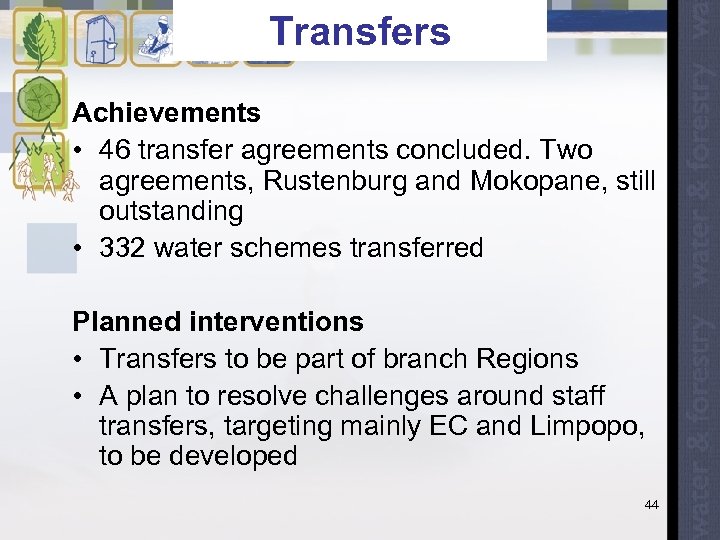 Transfers

Achievements
• 46 transfer agreements concluded. Two agreements, Rustenburg and Mokopane, still outstanding
• 332 water schemes transferred

Planned interventions
• Transfers to be part of branch Regions
• A plan to resolve challenges around staff transfers, targeting mainly EC and Limpopo, to be developed

44

water & forestry water & forestry wa